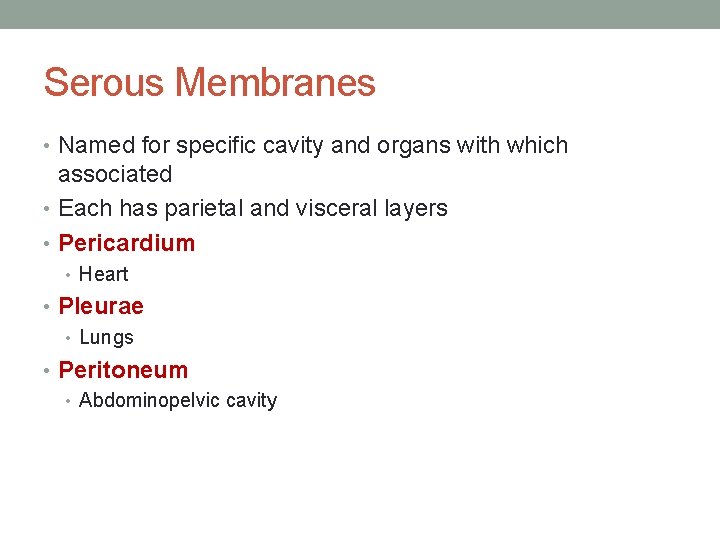 Serous Membranes

• Named for specific cavity and organs with which associated
• Each has parietal and visceral layers
• Pericardium
  • Heart
• Pleurae
  • Lungs
• Peritoneum
  • Abdominopelvic cavity